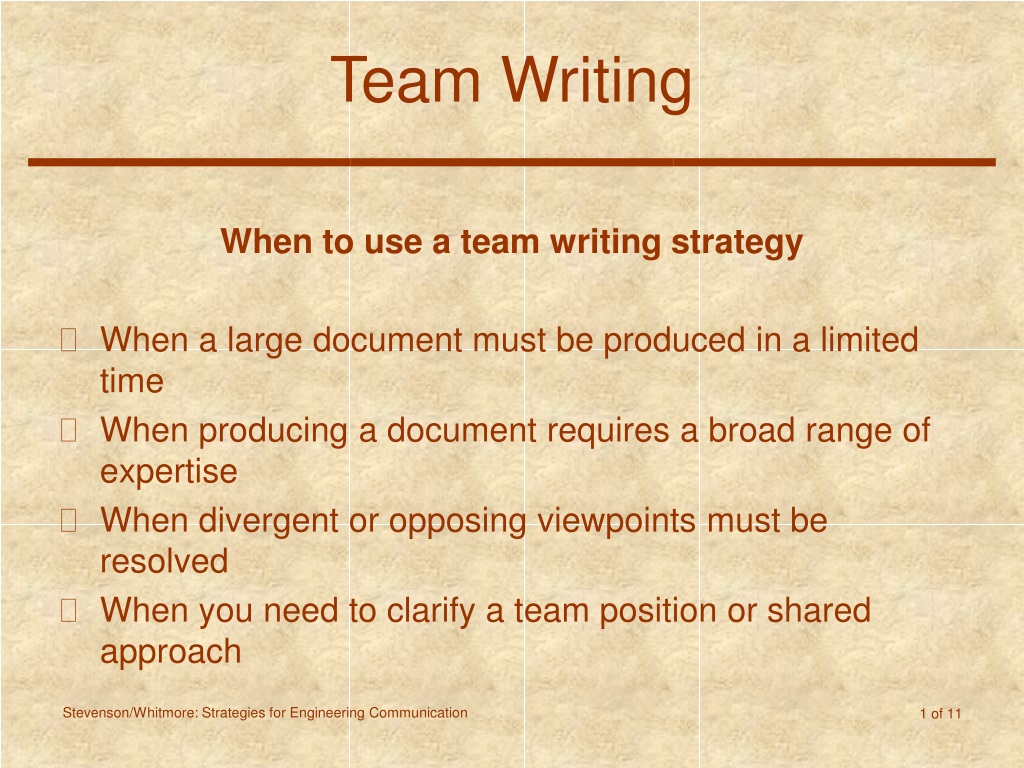 Team Writing

When to use a team writing strategy

- When a large document must be produced in a limited time
- When producing a document requires a broad range of expertise
- When divergent or opposing viewpoints must be resolved
- When you need to clarify a team position or shared approach

Stevenson/Whitmore: Strategies for Engineering Communication

1 of 11